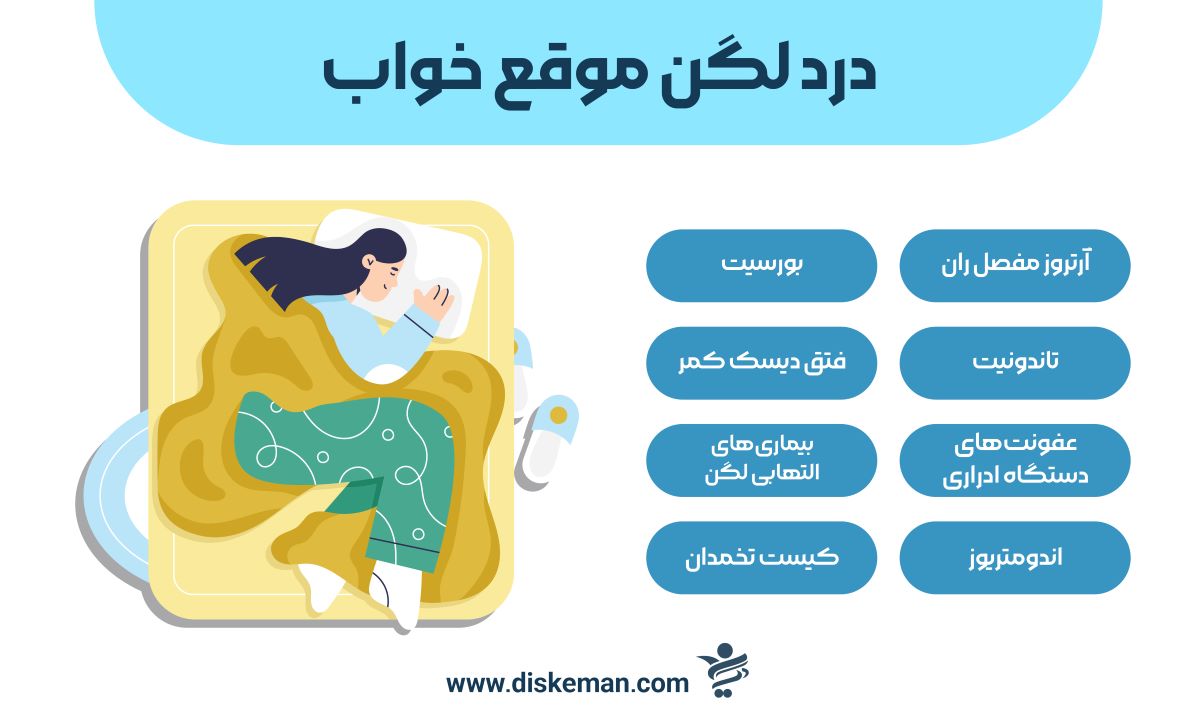 درد لگن موقع خواب

آرتروز مفصل ران

بورسیت

تاندونیت

فتق دیسک کمر

عفونت‌های دستگاه ادراری

بیماری‌های التهابی لگن

اندومتریوز

کیست تخمدان

www.diskeman.com